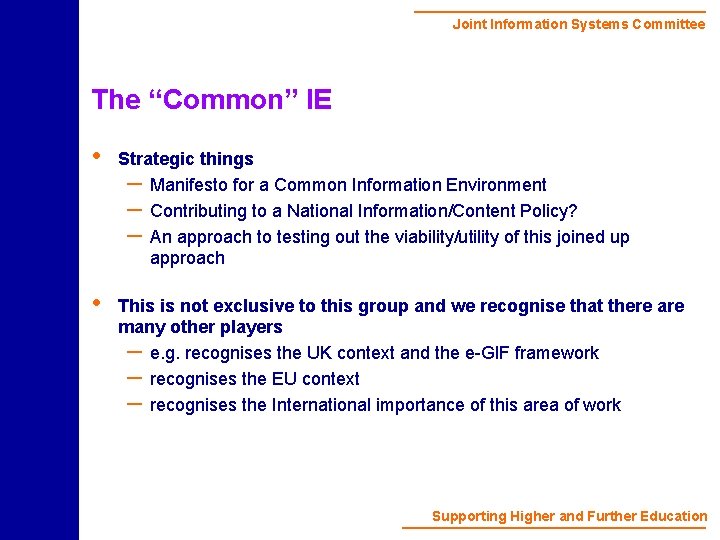 Joint Information Systems Committee

The “Common” IE

• Strategic things
– Manifesto for a Common Information Environment
– Contributing to a National Information/Content Policy?
– An approach to testing out the viability/utility of this joined up approach

• This is not exclusive to this group and we recognise that there are many other players
– e.g. recognises the UK context and the e-GIF framework
– recognises the EU context
– recognises the International importance of this area of work

Supporting Higher and Further Education